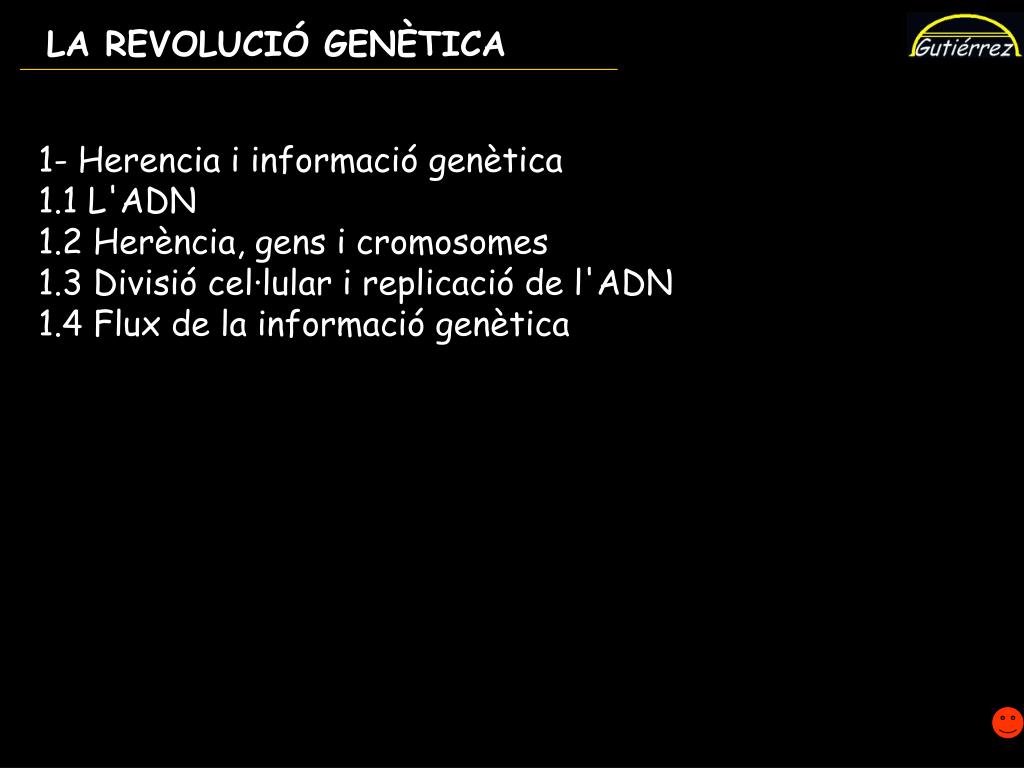 LA REVOLUCIÓ GENÈTICA

Gutiérrez

1- Herencia i informació genètica
1.1 L'ADN
1.2 Herència, gens i cromosomes
1.3 Divisió cel·lular i replicació de l'ADN
1.4 Flux de la informació genètica